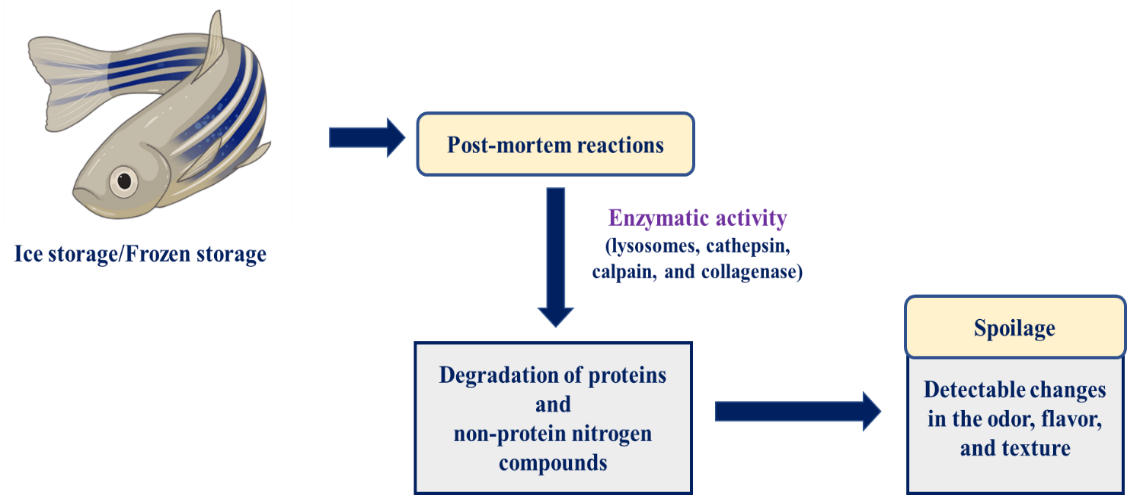 Ice storage/Frozen storage

Post-mortem reactions

Enzymatic activity
(lysosomes, cathepsin, calpain, and collagenase)

Degradation of proteins and non-protein nitrogen compounds

Spoilage

Detectable changes in the odor, flavor, and texture